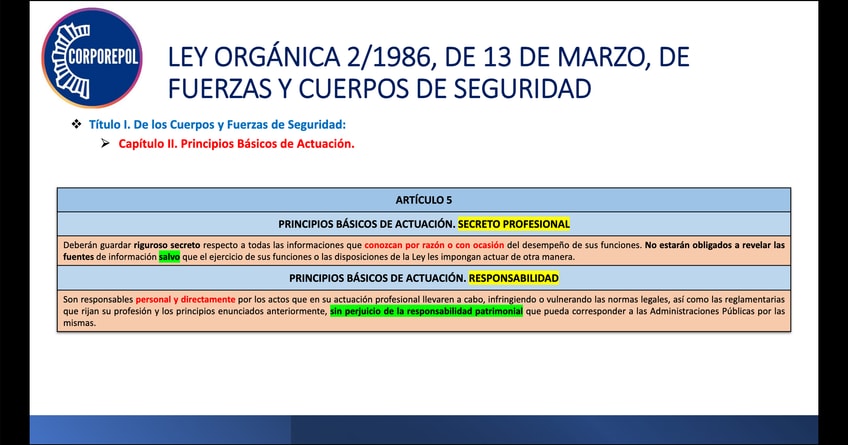 CORPOREPOL

LEY ORGÁNICA 2/1986, DE 13 DE MARZO, DE FUERZAS Y CUERPOS DE SEGURIDAD

❖ Título I. De los Cuerpos y Fuerzas de Seguridad:
➢ Capítulo II. Principios Básicos de Actuación.

| ARTÍCULO 5 |
|---|
| PRINCIPIOS BÁSICOS DE ACTUACIÓN. SECRETO PROFESIONAL |
| Deberán guardar riguroso secreto respecto a todas las informaciones que conozcan por razón o con ocasión del desempeño de sus funciones. No estarán obligados a revelar las fuentes de información salvo que el ejercicio de sus funciones o las disposiciones de la Ley les impongan actuar de otra manera. |
| PRINCIPIOS BÁSICOS DE ACTUACIÓN. RESPONSABILIDAD |
| Son responsables personal y directamente por los actos que en su actuación profesional llevaren a cabo, infringiendo o vulnerando las normas legales, así como las reglamentarias que rijan su profesión y los principios enunciados anteriormente, sin perjuicio de la responsabilidad patrimonial que pueda corresponder a las Administraciones Públicas por las mismas. |